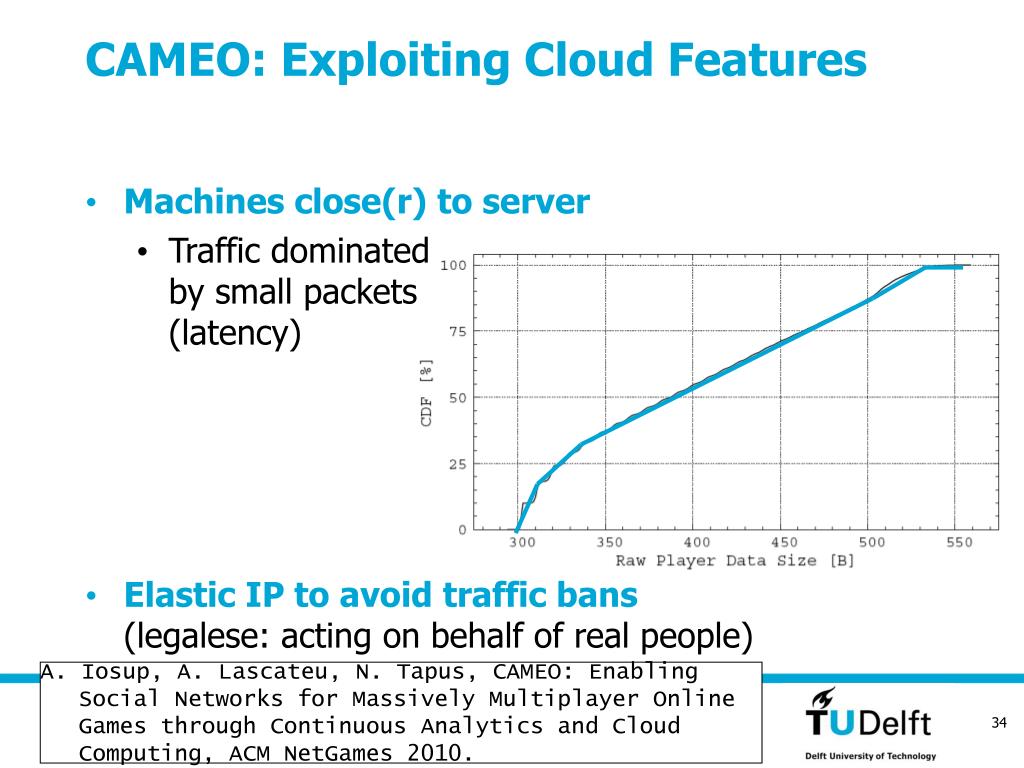 CAMEO: Exploiting Cloud Features

• Machines close(r) to server
  • Traffic dominated by small packets (latency)

100
75
50
25
0
CDF [%]
300 350 400 450 500 550
Raw Player Data Size [B]

• Elastic IP to avoid traffic bans (legalese: acting on behalf of real people)

A. Iosup, A. Lascateu, N. Tapus, CAMEO: Enabling Social Networks for Massively Multiplayer Online Games through Continuous Analytics and Cloud Computing, ACM NetGames 2010.

TUDelft
Delft University of Technology

34